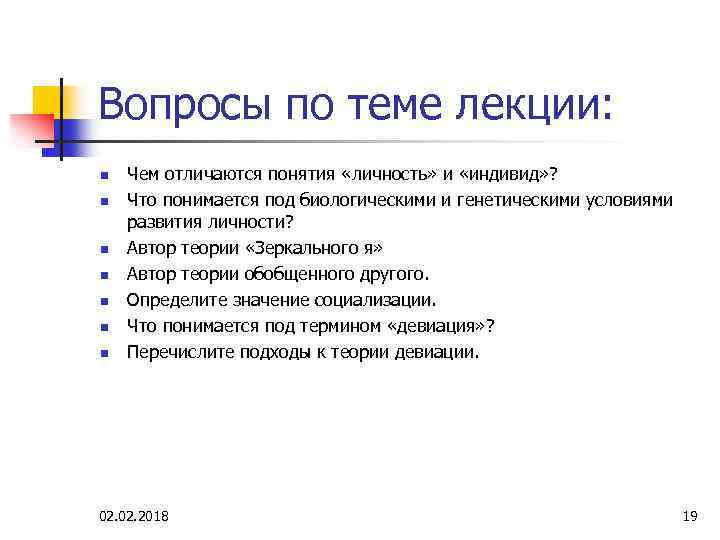 Вопросы по теме лекции:

- Чем отличаются понятия «личность» и «индивид»?
- Что понимается под биологическими и генетическими условиями развития личности?
- Автор теории «Зеркального я»
- Автор теории обобщенного другого.
- Определите значение социализации.
- Что понимается под термином «девиация»?
- Перечислите подходы к теории девиации.

02.02.2018

19